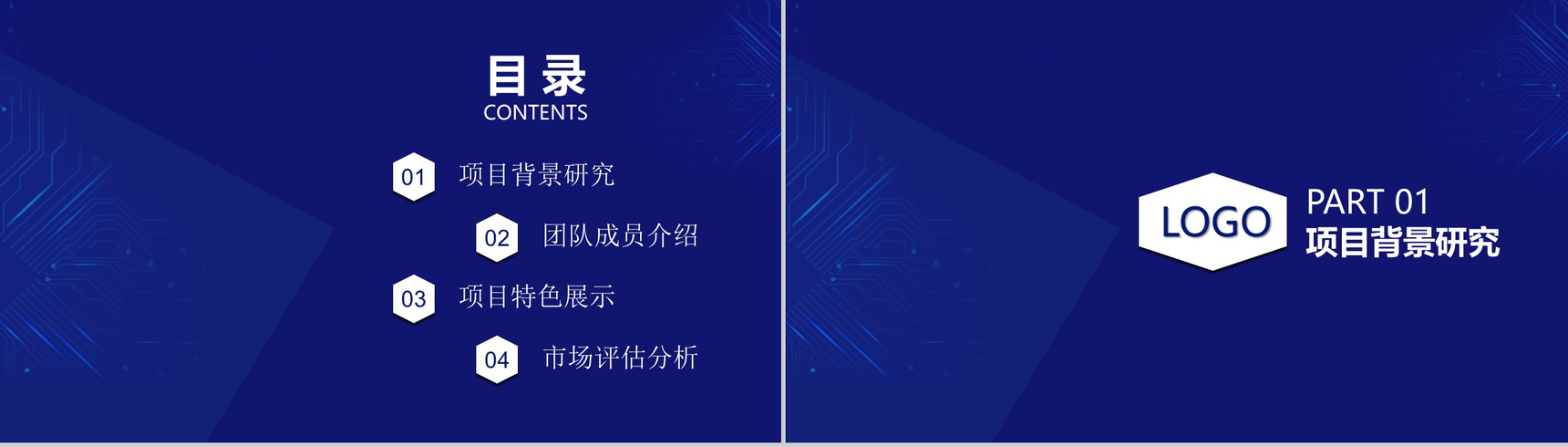 目录
CONTENTS

01 项目背景研究

02 团队成员介绍

03 项目特色展示

04 市场评估分析

LOGO

PART 01
项目背景研究